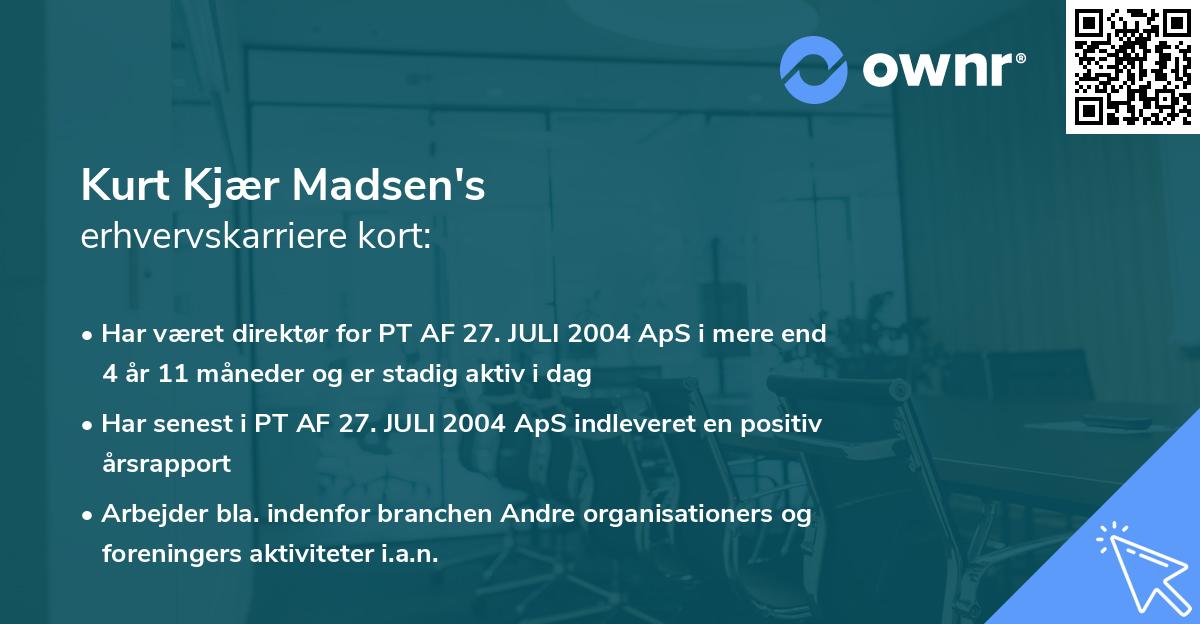 ownr®

Kurt Kjær Madsen's
erhvervskarriere kort:

• Har været direktør for PT AF 27. JULI 2004 ApS i mere end 4 år 11 måneder og er stadig aktiv i dag
• Har senest i PT AF 27. JULI 2004 ApS indleveret en positiv årsrapport
• Arbejder bla. indenfor branchen Andre organisationers og foreningers aktiviteter i.a.n.